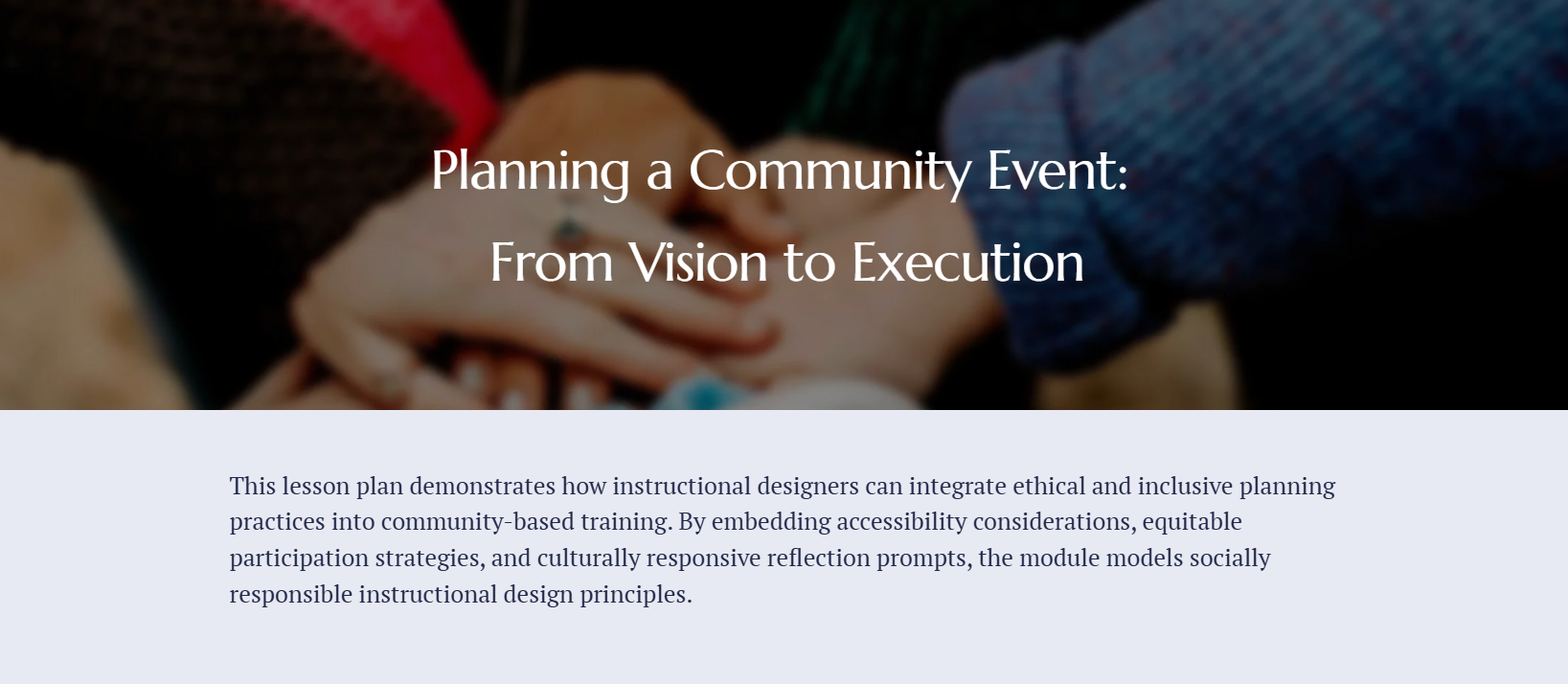 Planning a Community Event:
From Vision to Execution

This lesson plan demonstrates how instructional designers can integrate ethical and inclusive planning practices into community-based training. By embedding accessibility considerations, equitable participation strategies, and culturally responsive reflection prompts, the module models socially responsible instructional design principles.